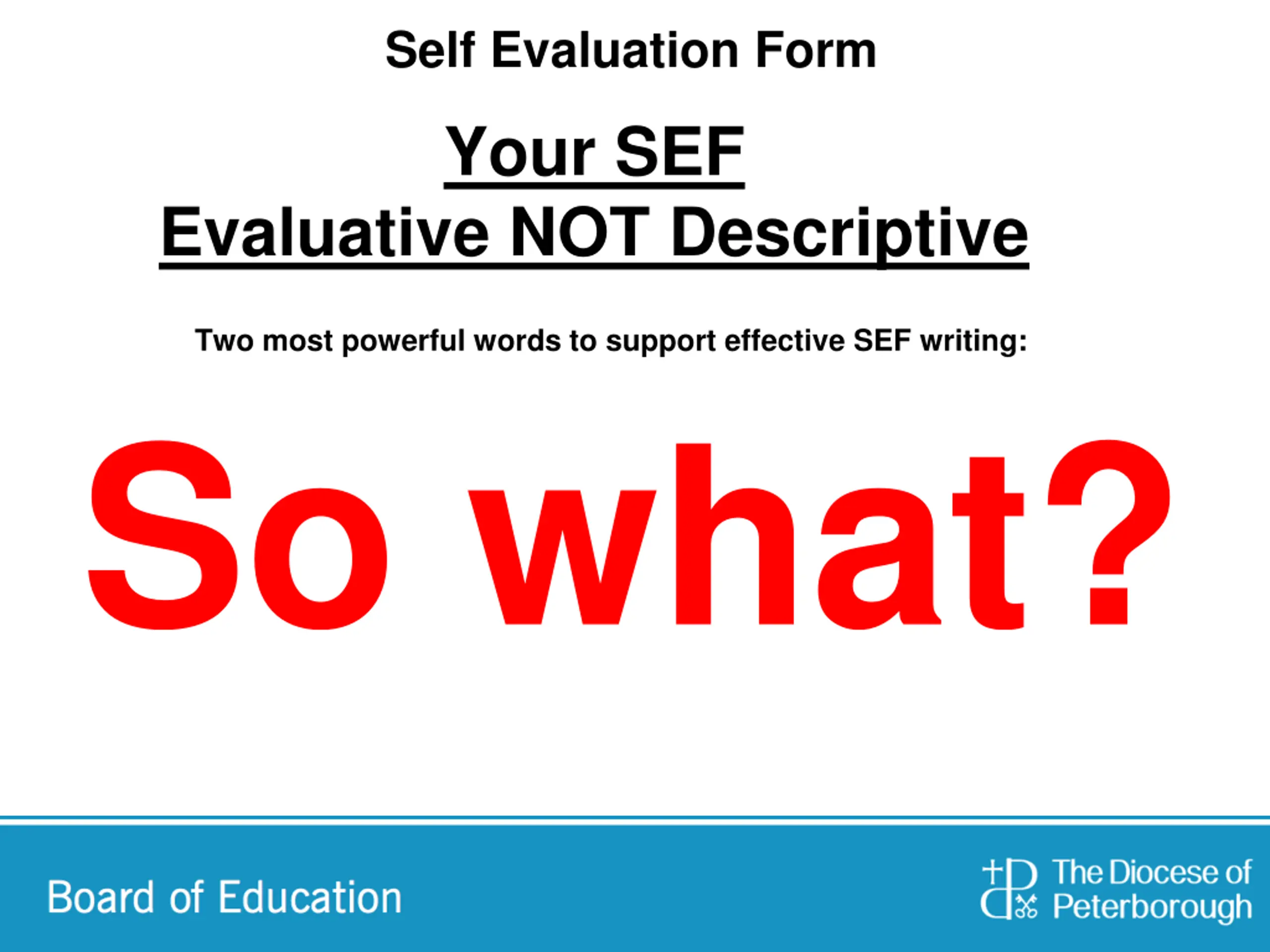 Self Evaluation Form

Your SEF
Evaluative NOT Descriptive

Two most powerful words to support effective SEF writing:

So what?

Board of Education

The Diocese of Peterborough